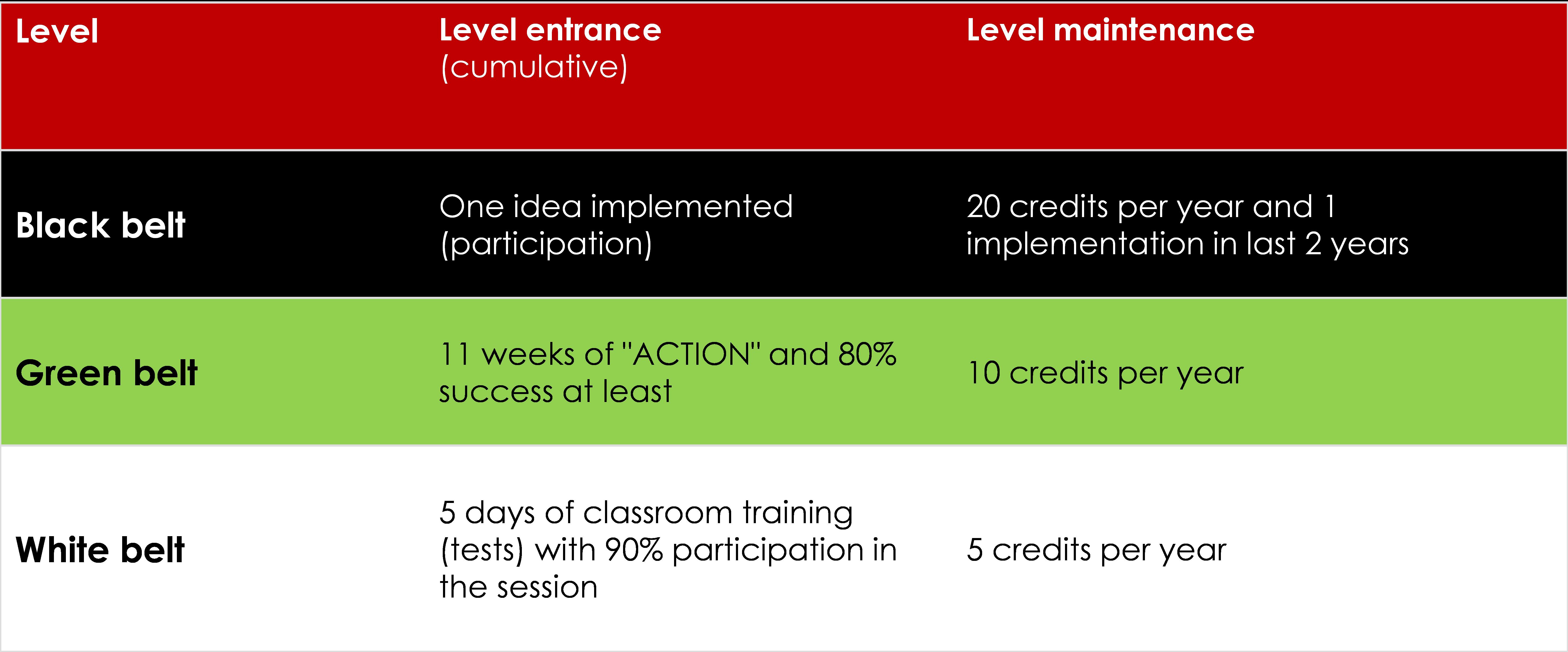 | Level | Level entrance (cumulative) | Level maintenance |
|---|---|---|
| Black belt | One idea implemented (participation) | 20 credits per year and 1 implementation in last 2 years |
| Green belt | 11 weeks of "ACTION" and 80% success at least | 10 credits per year |
| White belt | 5 days of classroom training (tests) with 90% participation in the session | 5 credits per year |